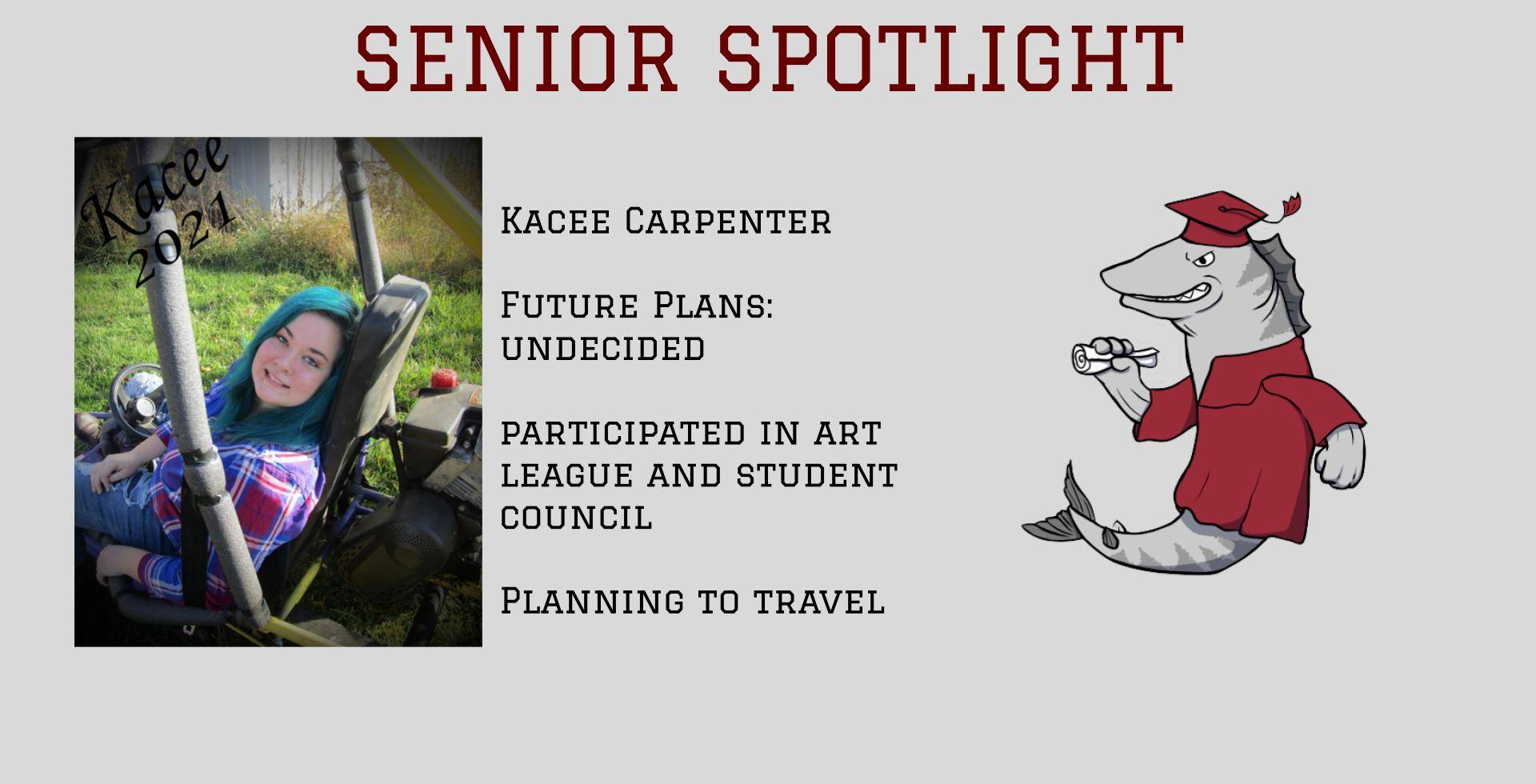 SENIOR SPOTLIGHT

Kacee
2021

Kacee Carpenter

Future Plans: undecided

participated in art league and student council

Planning to travel